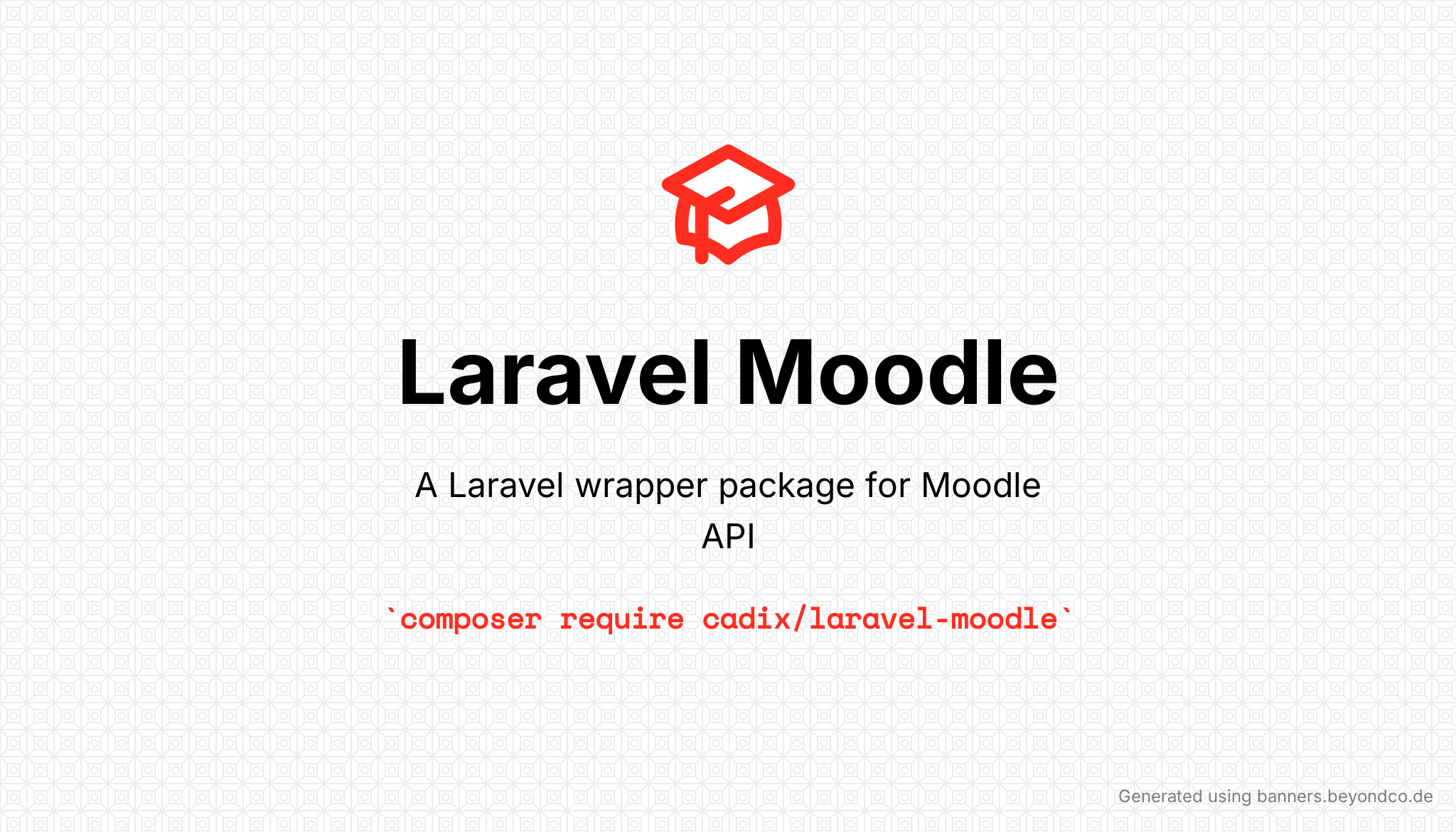 Laravel Moodle

A Laravel wrapper package for Moodle API

`composer require cadix/laravel-moodle`

Generated using banners.beyondco.de